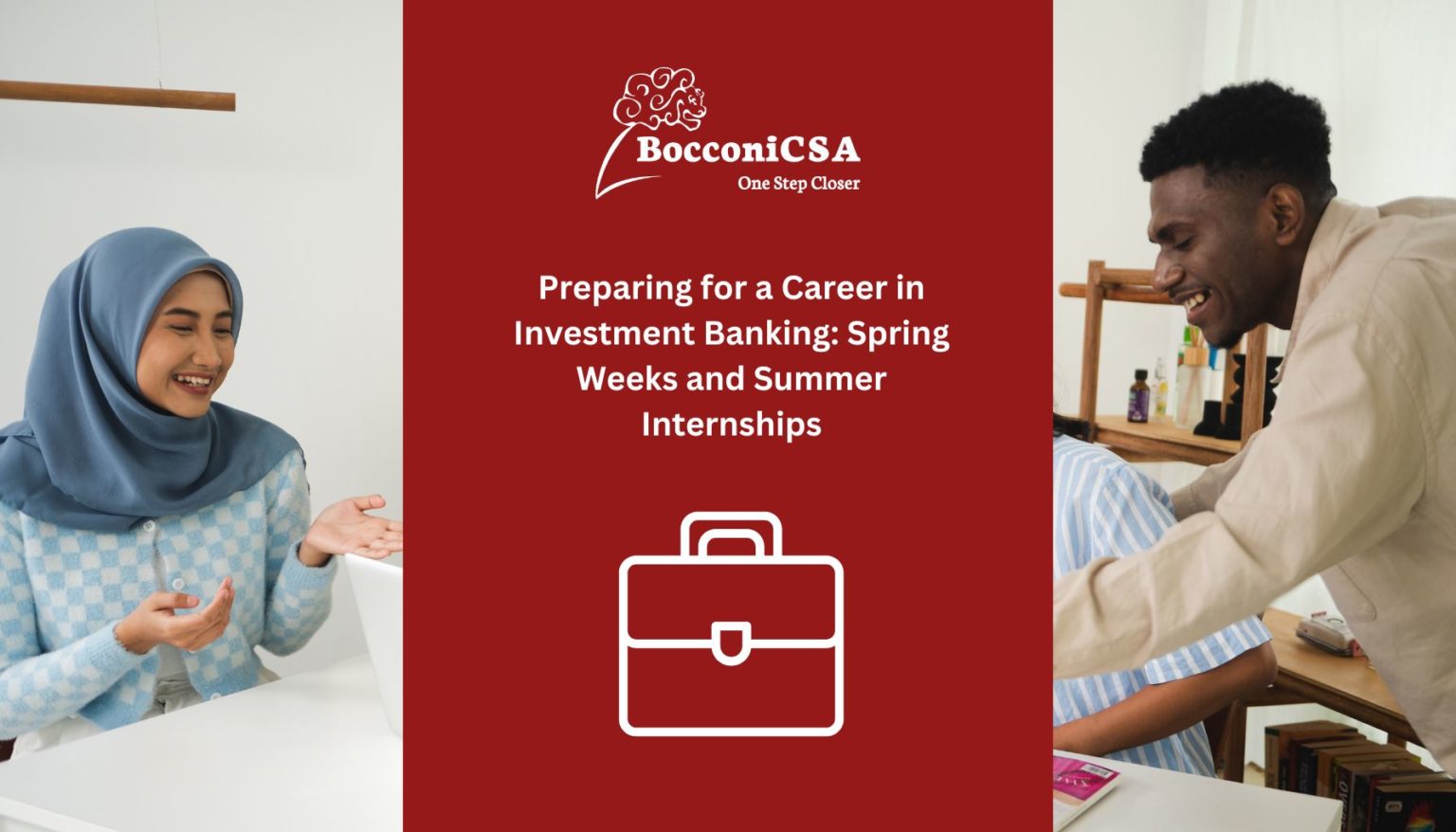 BocconiCSA
One Step Closer

Preparing for a Career in Investment Banking: Spring Weeks and Summer Internships